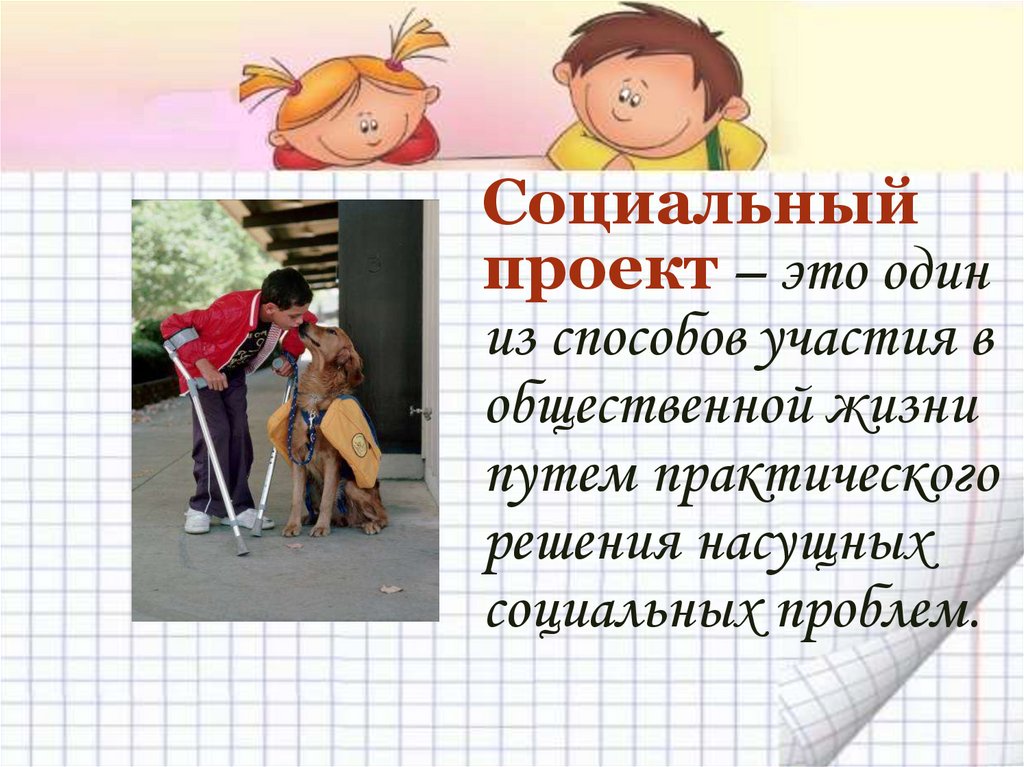 Социальный проект – это один из способов участия в общественной жизни путем практического решения насущных социальных проблем.